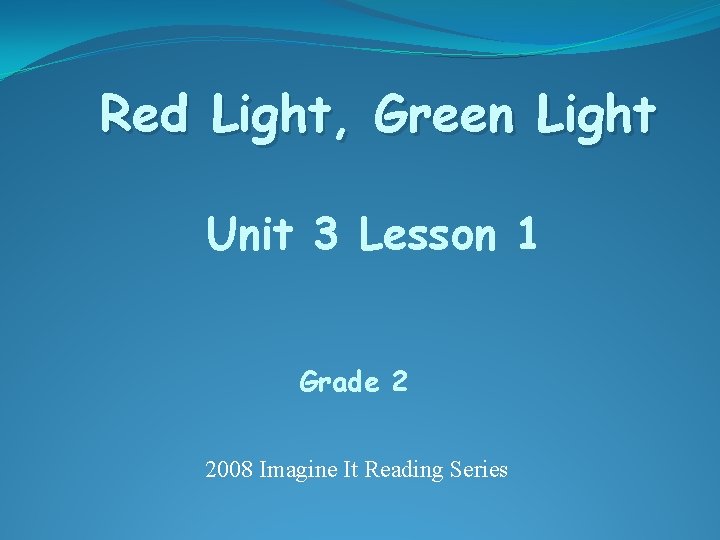 Red Light, Green Light

Unit 3 Lesson 1

Grade 2

2008 Imagine It Reading Series